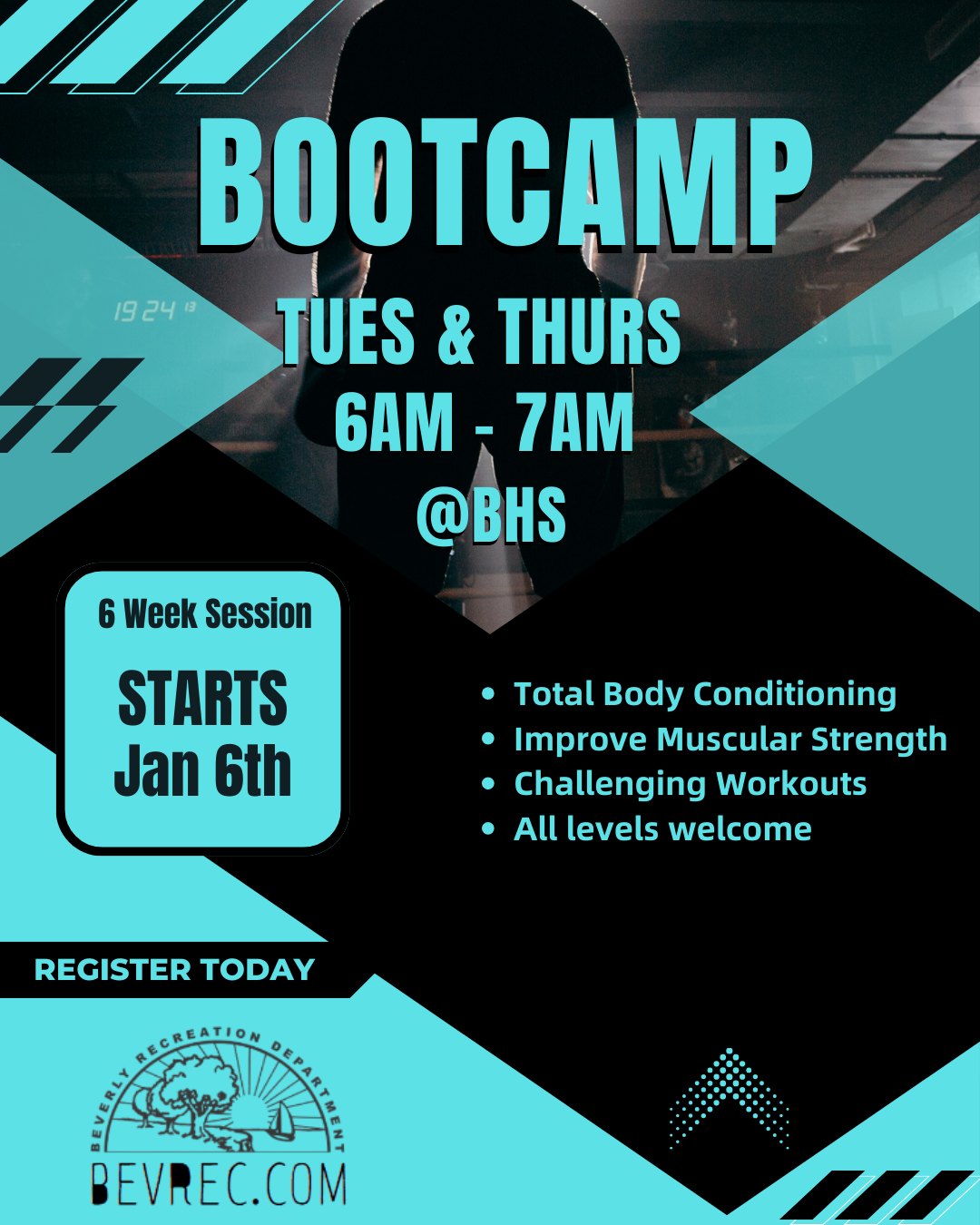 BOOTCAMP

19 24 13

TUES & THURS
6AM - 7AM
@BHS

6 Week Session

STARTS
Jan 6th

- Total Body Conditioning
- Improve Muscular Strength
- Challenging Workouts
- All levels welcome

REGISTER TODAY

BEVERLY RECREATION DEPARTMENT

BEVREC.COM